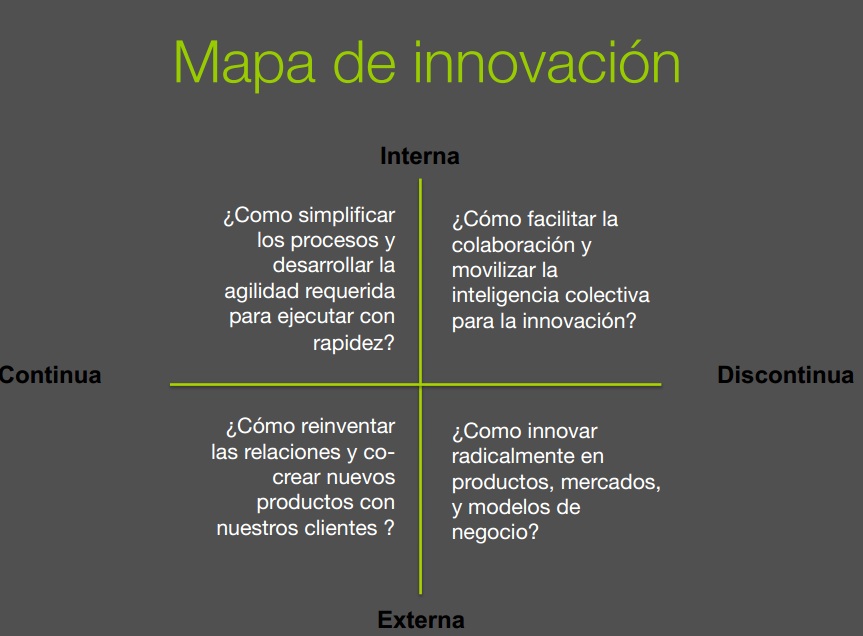 Mapa de innovación

Interna

¿Como simplificar los procesos y desarrollar la agilidad requerida para ejecutar con rapidez?

¿Cómo facilitar la colaboración y movilizar la inteligencia colectiva para la innovación?

Continua

Discontinua

¿Cómo reinventar las relaciones y co-crear nuevos productos con nuestros clientes ?

¿Como innovar radicalmente en productos, mercados, y modelos de negocio?

Externa